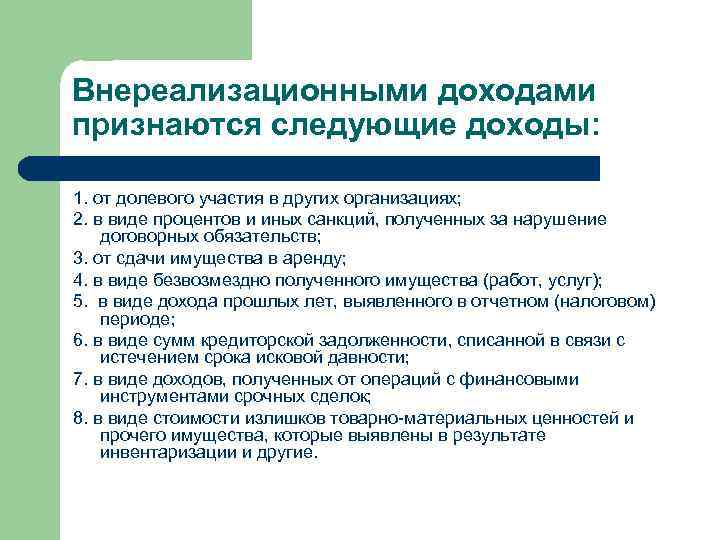 Внереализационными доходами признаются следующие доходы:

1. от долевого участия в других организациях;
2. в виде процентов и иных санкций, полученных за нарушение договорных обязательств;
3. от сдачи имущества в аренду;
4. в виде безвозмездно полученного имущества (работ, услуг);
5. в виде дохода прошлых лет, выявленного в отчетном (налоговом) периоде;
6. в виде сумм кредиторской задолженности, списанной в связи с истечением срока исковой давности;
7. в виде доходов, полученных от операций с финансовыми инструментами срочных сделок;
8. в виде стоимости излишков товарно-материальных ценностей и прочего имущества, которые выявлены в результате инвентаризации и другие.